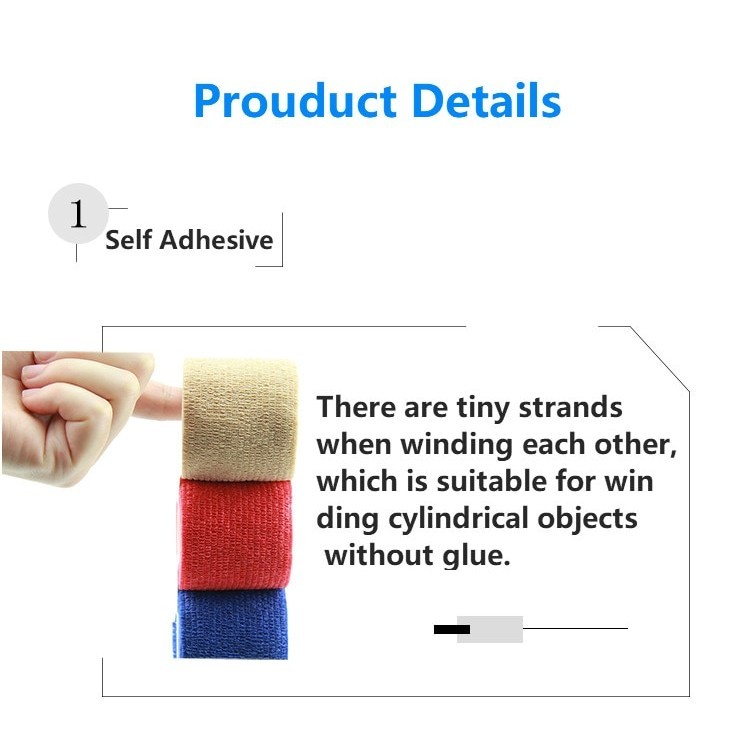 Prouduct Details

1

Self Adhesive

There are tiny strands when winding each other, which is suitable for win ding cylindrical objects without glue.